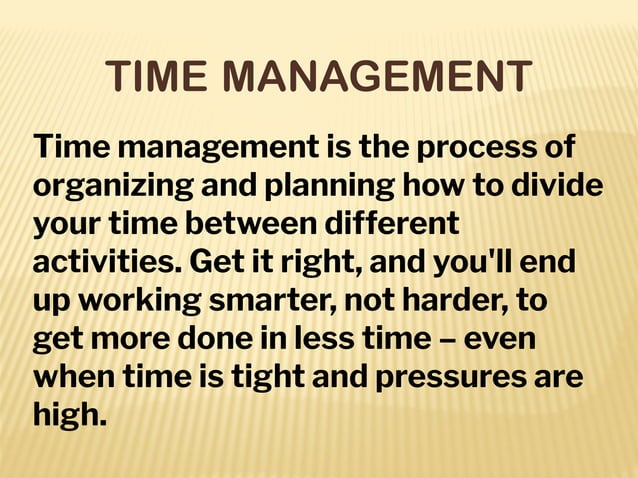 TIME MANAGEMENT

Time management is the process of organizing and planning how to divide your time between different activities. Get it right, and you'll end up working smarter, not harder, to get more done in less time – even when time is tight and pressures are high.